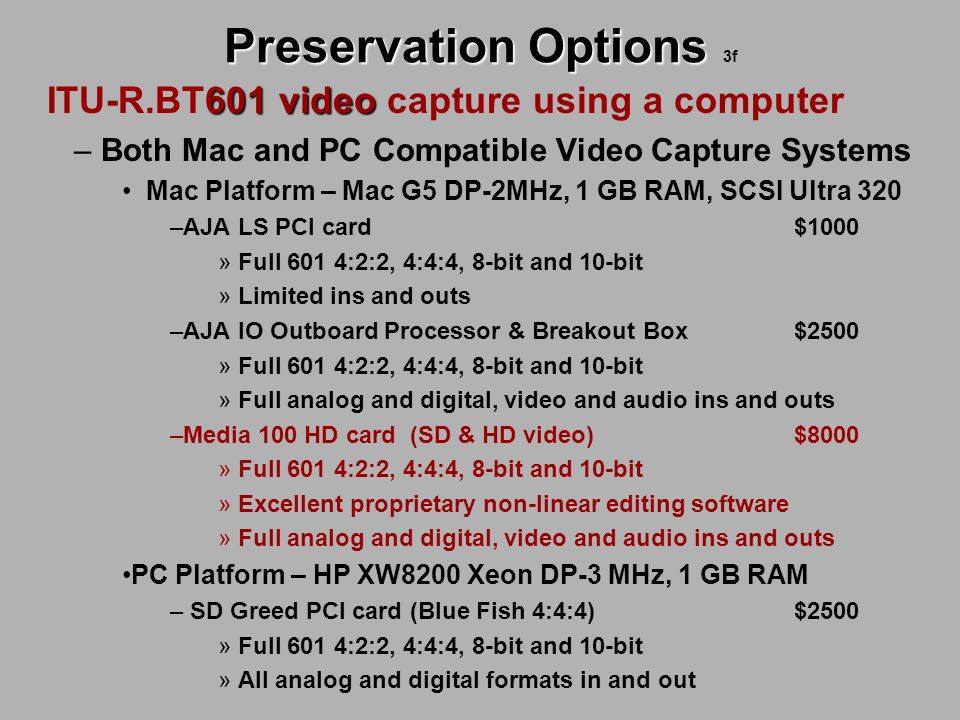 Preservation Options 3f

ITU-R.BT601 video capture using a computer

– Both Mac and PC Compatible Video Capture Systems

• Mac Platform – Mac G5 DP-2MHz, 1 GB RAM, SCSI Ultra 320

–AJA LS PCI card $1000

» Full 601 4:2:2, 4:4:4, 8-bit and 10-bit

» Limited ins and outs

–AJA IO Outboard Processor & Breakout Box $2500

» Full 601 4:2:2, 4:4:4, 8-bit and 10-bit

» Full analog and digital, video and audio ins and outs

–Media 100 HD card (SD & HD video) $8000

» Full 601 4:2:2, 4:4:4, 8-bit and 10-bit

» Excellent proprietary non-linear editing software

» Full analog and digital, video and audio ins and outs

•PC Platform – HP XW8200 Xeon DP-3 MHz, 1 GB RAM

– SD Greed PCI card (Blue Fish 4:4:4) $2500

» Full 601 4:2:2, 4:4:4, 8-bit and 10-bit

» All analog and digital formats in and out